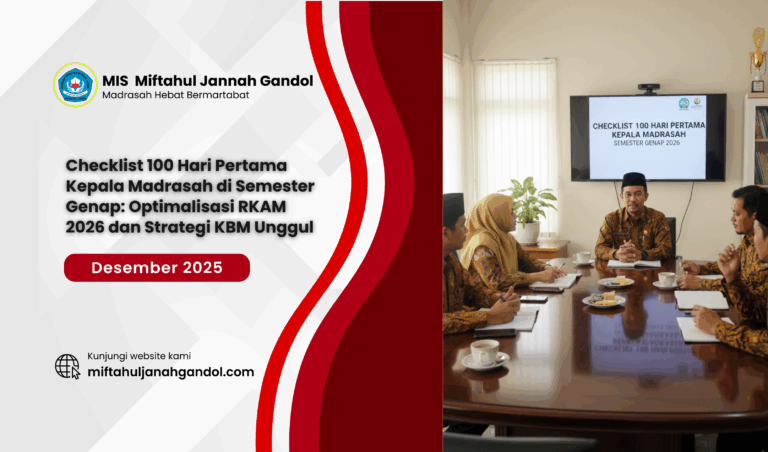 MIS Miftahul Jannah Gandol
Madrasah Hebat Bermartabat

Checklist 100 Hari Pertama Kepala Madrasah di Semester Genap: Optimalisasi RKAM 2026 dan Strategi KBM Unggul

Desember 2025

Kunjungi website kami
miftahuljanahgandol.com

CHECKLIST 100 HARI PERTAMA KEPALA MADRASAH
SEMESTER GENAP 2026